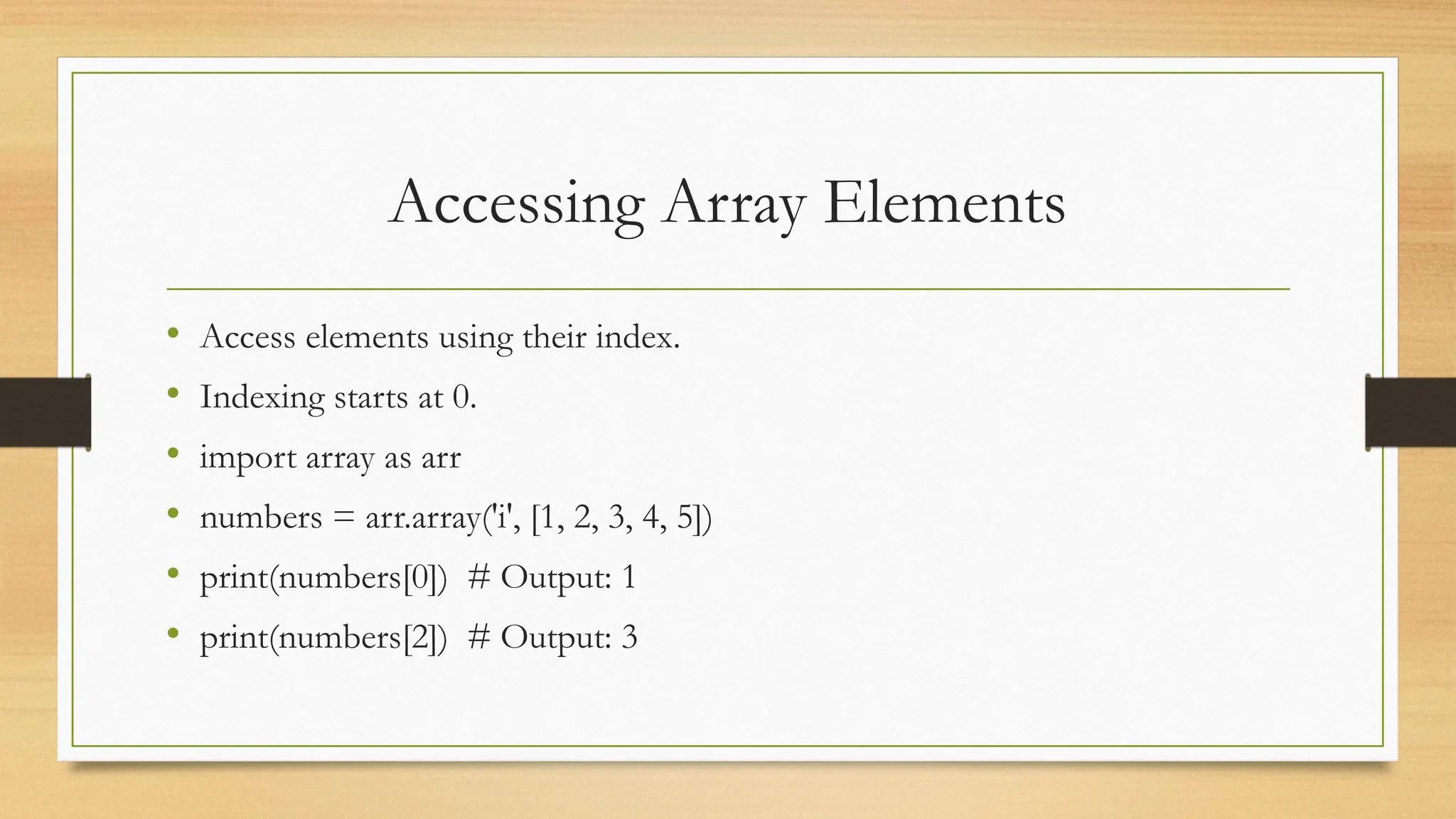 Accessing Array Elements

• Access elements using their index.
• Indexing starts at 0.
• import array as arr
• numbers = arr.array('i', [1, 2, 3, 4, 5])
• print(numbers[0])  # Output: 1
• print(numbers[2])  # Output: 3